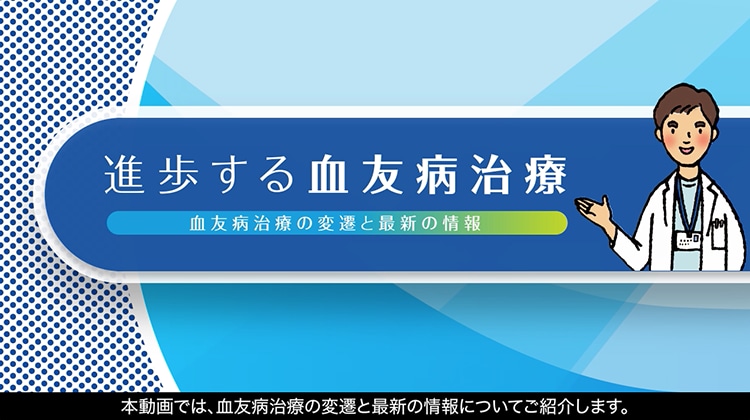 進歩する血友病治療

血友病治療の変遷と最新の情報

本動画では、血友病治療の変遷と最新の情報についてご紹介します。